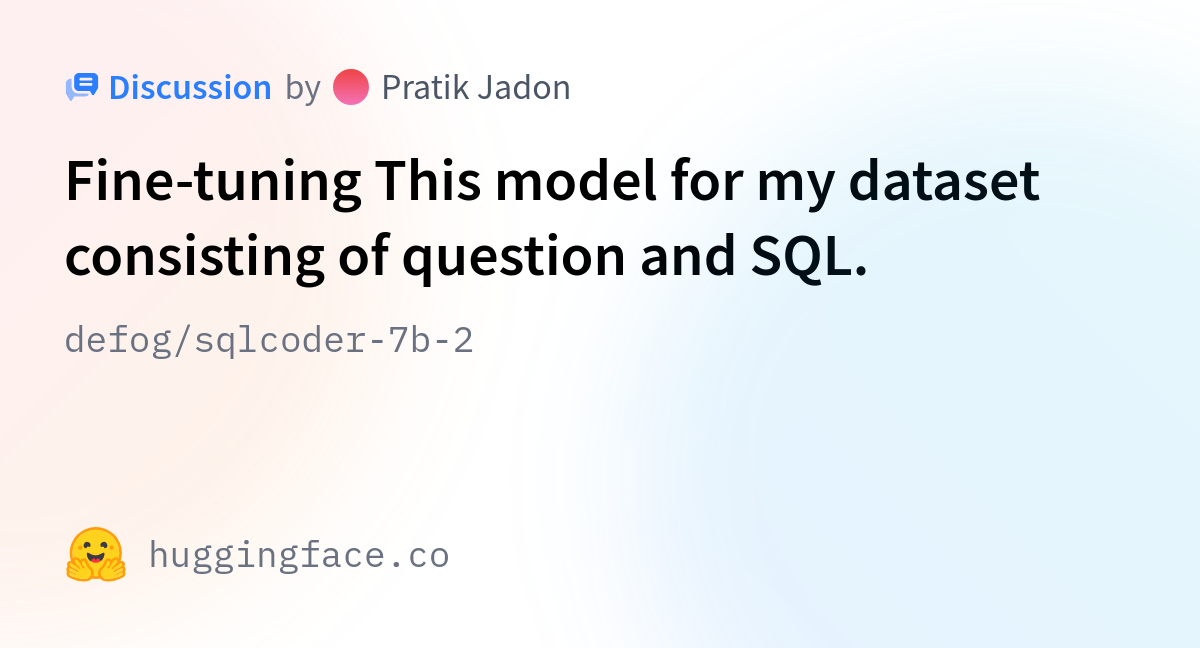 Discussion by Pratik Jadon

Fine-tuning This model for my dataset consisting of question and SQL.

defog/sqlcoder-7b-2

huggingface.co